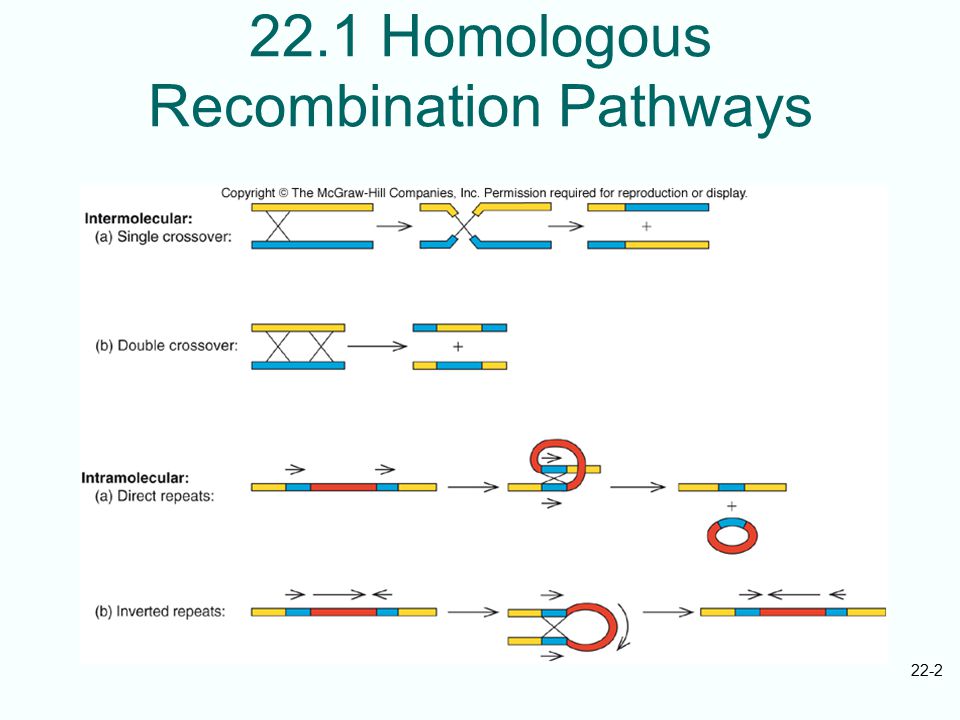 22.1 Homologous Recombination Pathways

Copyright © The McGraw-Hill Companies, Inc. Permission required for reproduction or display.

Intermolecular:
(a) Single crossover:

+

(b) Double crossover:

+

Intramolecular:
(a) Direct repeats:

+

(b) Inverted repeats:

22-2